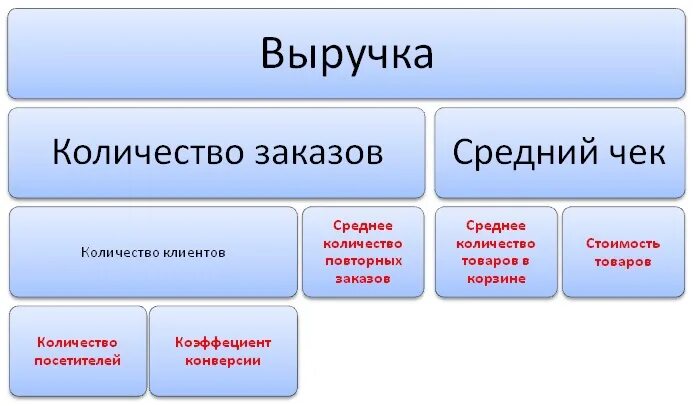 Выручка

Количество заказов

Средний чек

Количество клиентов

Среднее количество повторных заказов

Среднее количество товаров в корзине

Стоимость товаров

Количество посетителей

Коэффециент конверсии